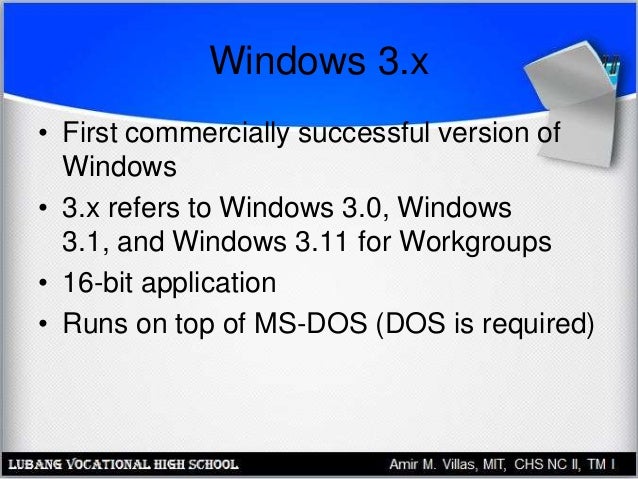 Windows 3.x

• First commercially successful version of Windows
• 3.x refers to Windows 3.0, Windows 3.1, and Windows 3.11 for Workgroups
• 16-bit application
• Runs on top of MS-DOS (DOS is required)

LUBANG VOCATIONAL HIGH SCHOOL

Amir M. Villas, MIT, CHS NC II, TM I